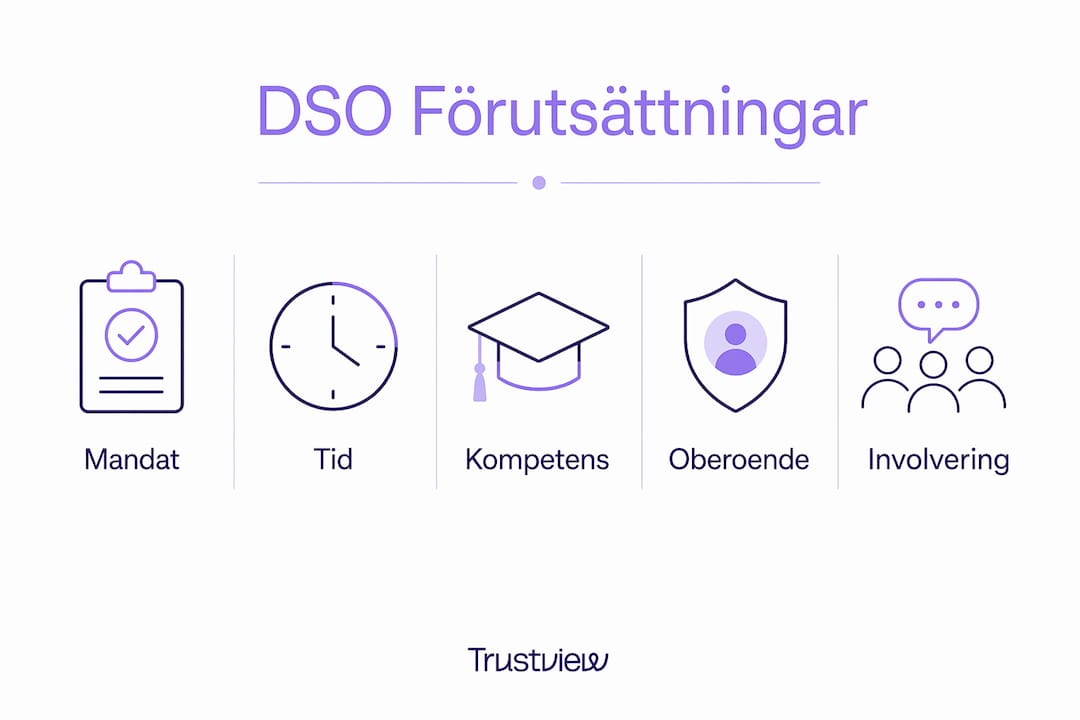 DSO Förutsättningar

Mandat

Tid

Kompetens

Oberoende

Involvering

Trustview